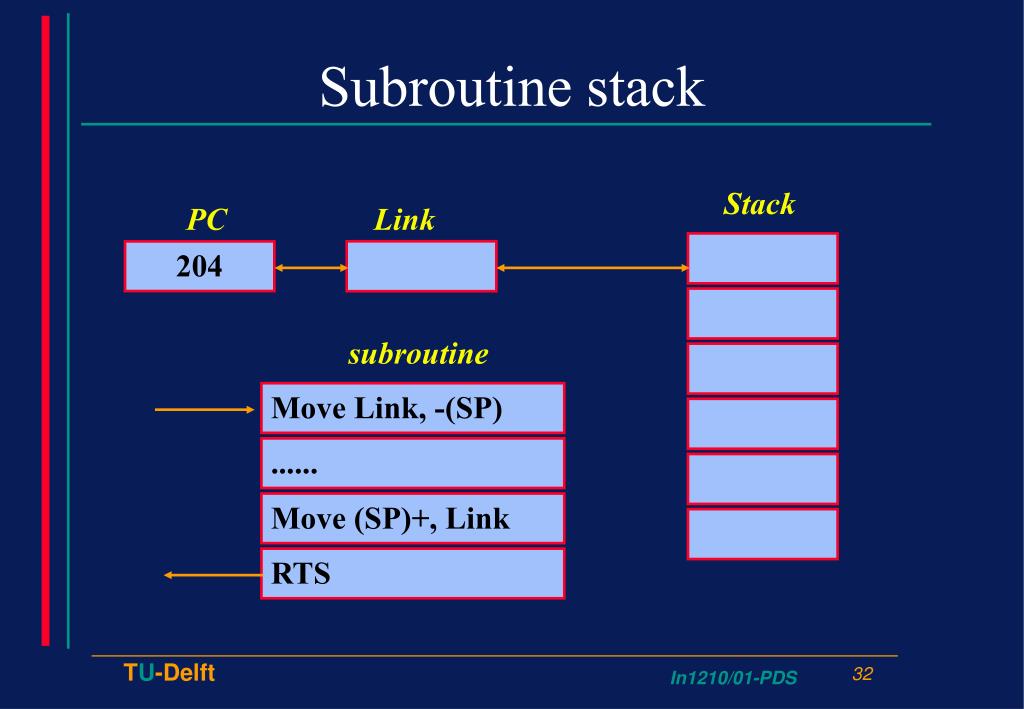 Subroutine stack

PC
204

Link

Stack

subroutine

Move Link, -(SP)

......

Move (SP)+, Link

RTS

TU-Delft

In1210/01-PDS

32